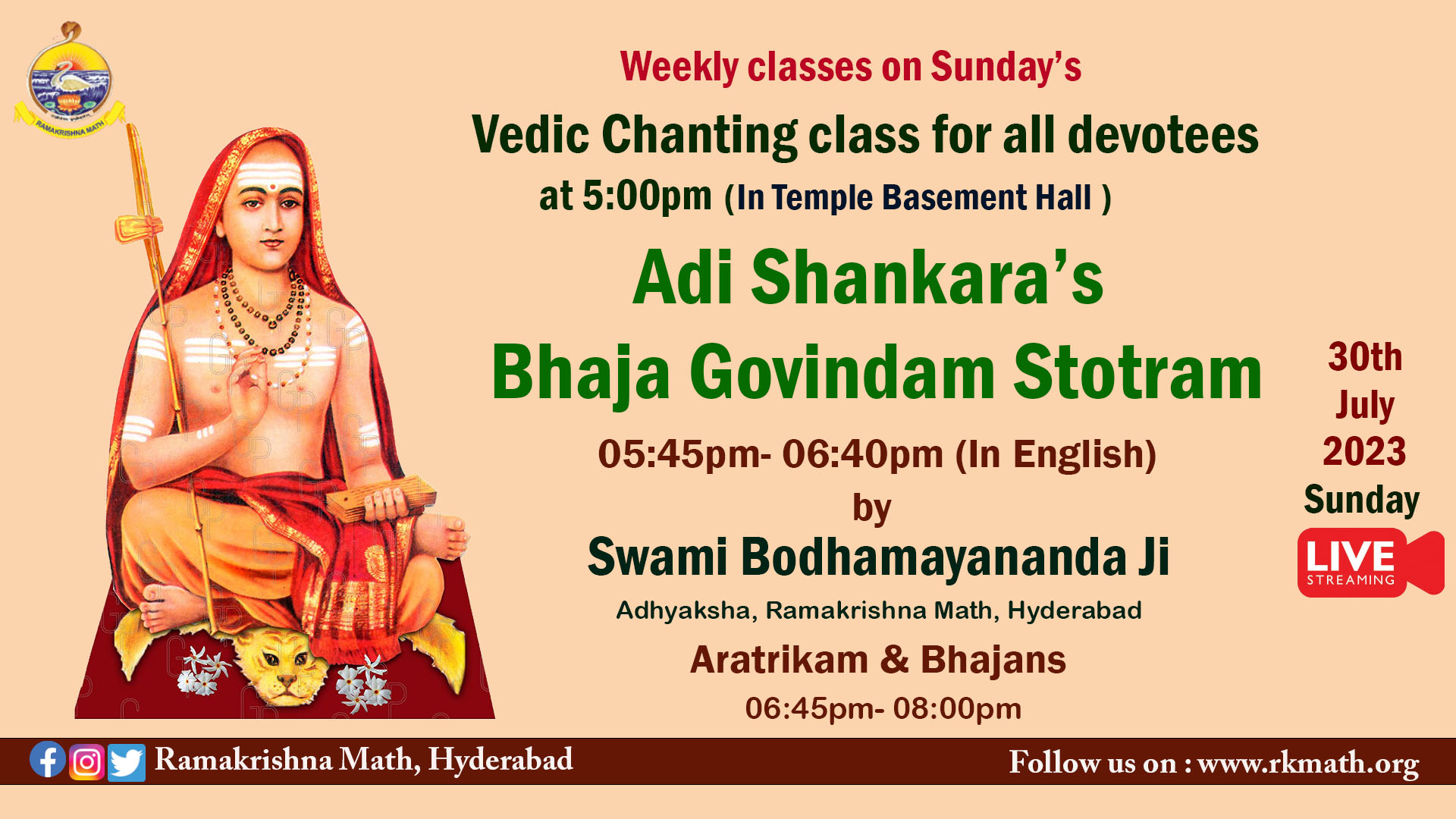 RAMAKRISHNA MATH

Weekly classes on Sunday's

Vedic Chanting class for all devotees at 5:00pm (In Temple Basement Hall )

Adi Shankara's Bhaja Govindam Stotram

05:45pm- 06:40pm (In English)

by

Swami Bodhamayananda Ji

Adhyaksha, Ramakrishna Math, Hyderabad

Aratrikam & Bhajans

06:45pm- 08:00pm

30th July 2023 Sunday

LIVE STREAMING

Ramakrishna Math, Hyderabad

Follow us on : www.rkmath.org